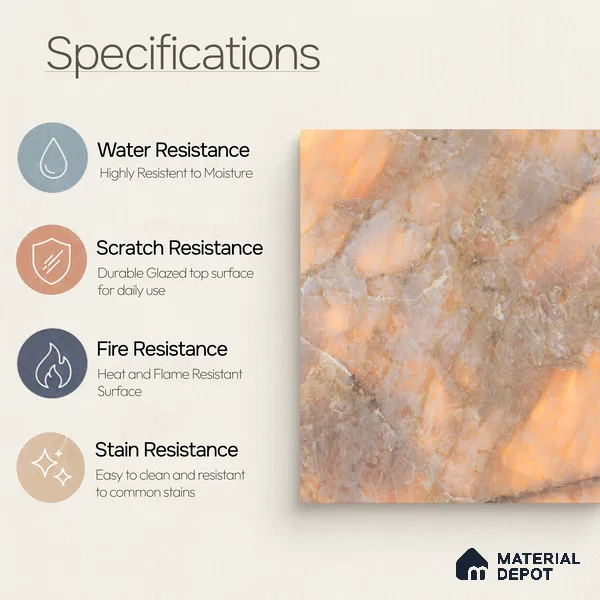 Specifications

Water Resistance
Highly Resistent to Moisture

Scratch Resistance
Durable Glazed top surface for daily use

Fire Resistance
Heat and Flame Resistant Surface

Stain Resistance
Easy to clean and resistant to common stains

MATERIAL DEPOT